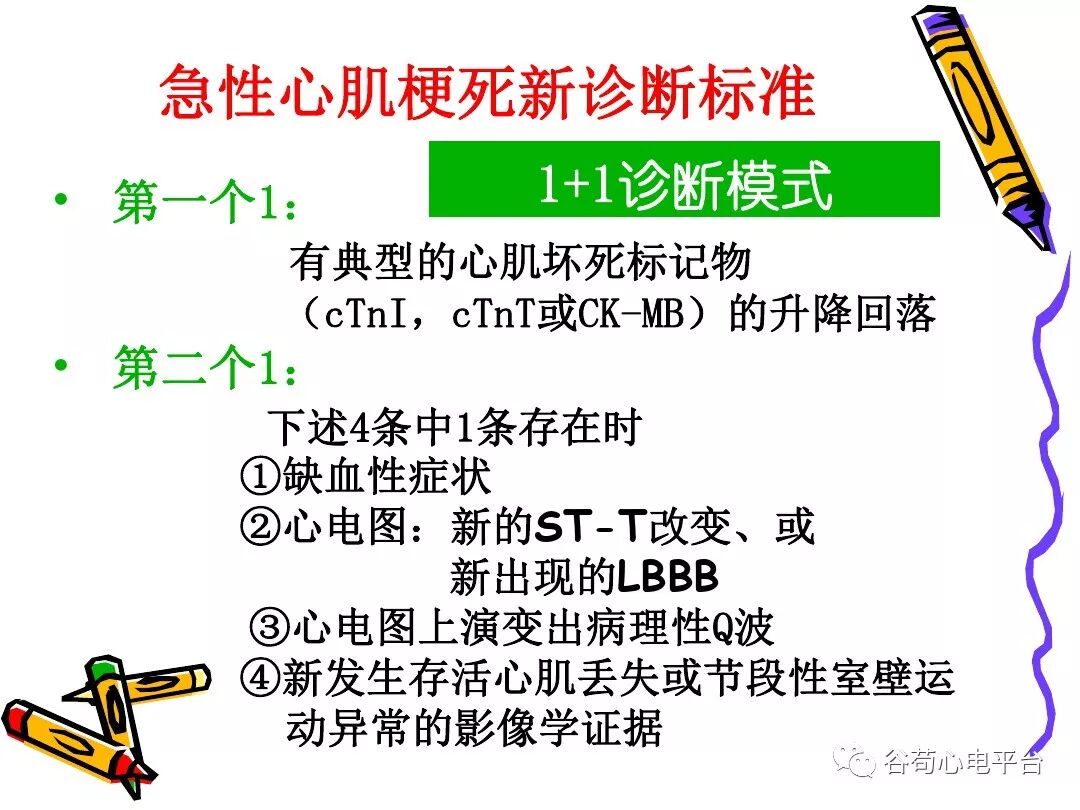 急性心肌梗死新诊断标准

1+1诊断模式

• 第一个1：

有典型的心肌坏死标记物（cTnI，cTnT或CK-MB）的升降回落

• 第二个1：

下述4条中1条存在时

①缺血性症状

②心电图：新的ST-T改变、或新出现的LBBB

③心电图上演变出病理性Q波

④新发生存活心肌丢失或节段性室壁运动异常的影像学证据

谷荀心电平台